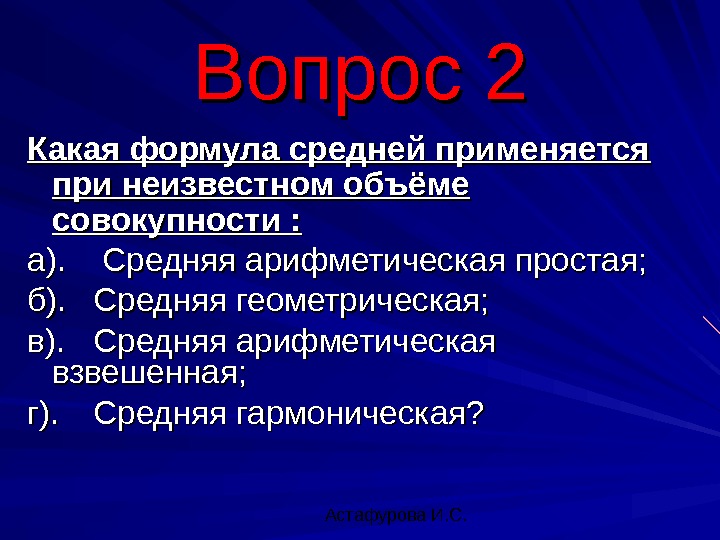 Вопрос 2

Какая формула средней применяется при неизвестном объёме совокупности :

а). Средняя арифметическая простая;

б). Средняя геометрическая;

в). Средняя арифметическая взвешенная;

г). Средняя гармоническая?

Астафурова И.С.